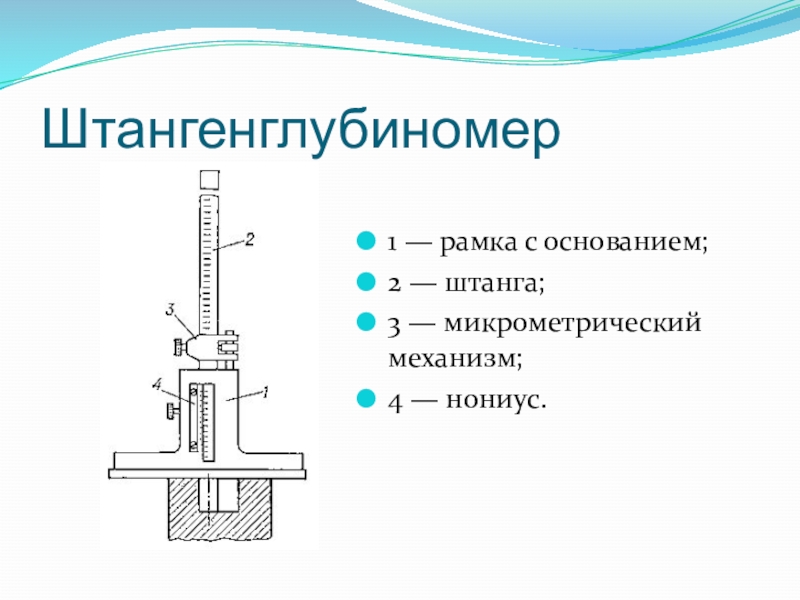 Штангенглубиномер

2
3
4
1

1 — рамка с основанием;
2 — штанга;
3 — микрометрический механизм;
4 — нониус.